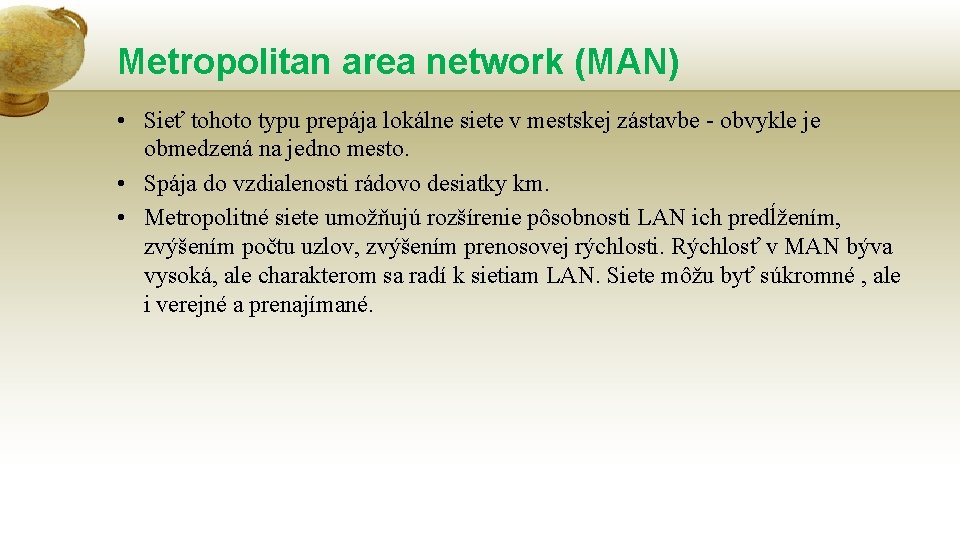 Metropolitan area network (MAN)

• Sieť tohoto typu prepája lokálne siete v mestskej zástavbe - obvykle je obmedzená na jedno mesto.
• Spája do vzdialenosti rádovo desiatky km.
• Metropolitné siete umožňujú rozšírenie pôsobnosti LAN ich predĺžením, zvýšením počtu uzlov, zvýšením prenosovej rýchlosti. Rýchlosť v MAN býva vysoká, ale charakterom sa radí k sietiam LAN. Siete môžu byť súkromné , ale i verejné a prenajímané.